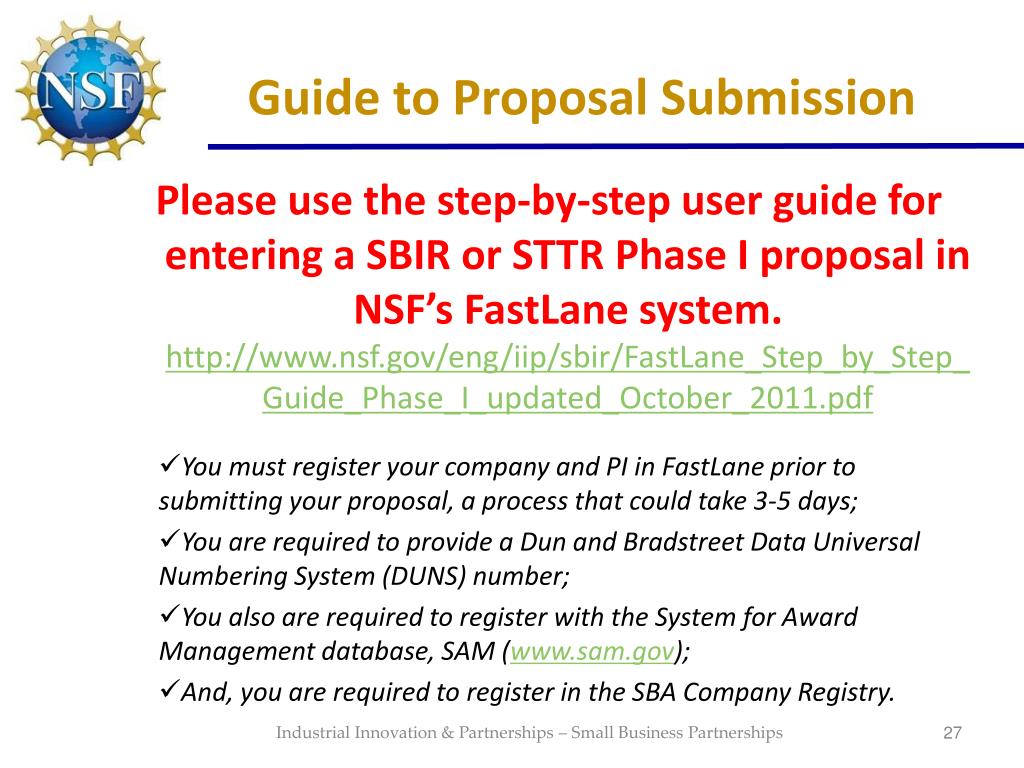 NSF

Guide to Proposal Submission

Please use the step-by-step user guide for entering a SBIR or STTR Phase I proposal in NSF's FastLane system.

http://www.nsf.gov/eng/iip/sbir/FastLane_Step_by_Step_Guide_Phase_I_updated_October_2011.pdf

✓You must register your company and PI in FastLane prior to submitting your proposal, a process that could take 3-5 days;

✓You are required to provide a Dun and Bradstreet Data Universal Numbering System (DUNS) number;

✓You also are required to register with the System for Award Management database, SAM (www.sam.gov);

✓And, you are required to register in the SBA Company Registry.

Industrial Innovation & Partnerships – Small Business Partnerships

27